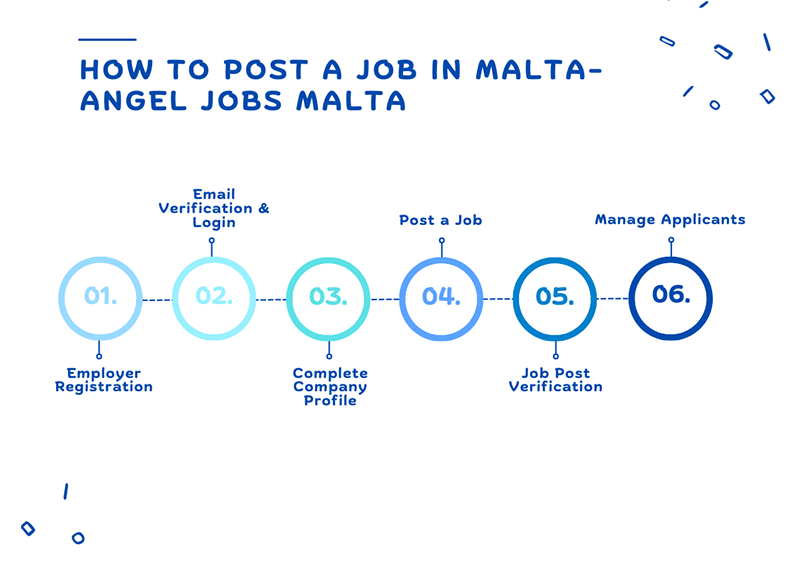 HOW TO POST A JOB IN MALTA-ANGEL JOBS MALTA

01.
Employer Registration

02.
Email Verification & Login

03.
Complete Company Profile

04.
Post a Job

05.
Job Post Verification

06.
Manage Applicants